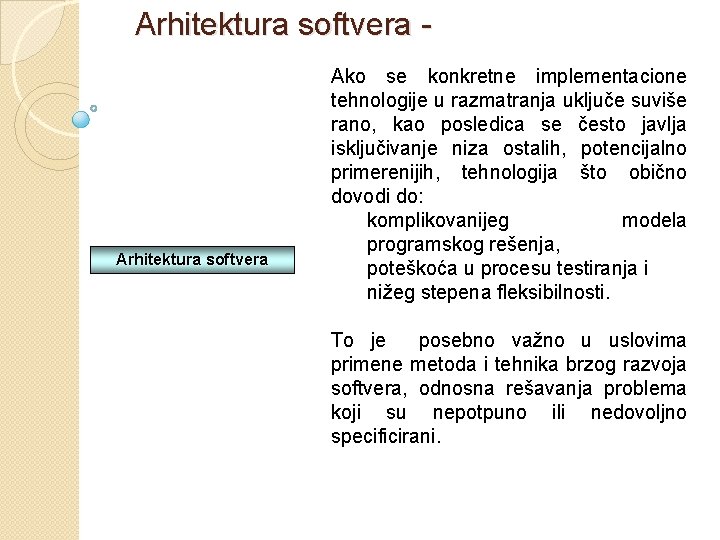 Arhitektura softvera -

Arhitektura softvera

Ako se konkretne implementacione tehnologije u razmatranja uključe suviše rano, kao posledica se često javlja isključivanje niza ostalih, potencijalno primerenijih, tehnologija što obično dovodi do:

komplikovanijeg modela programskog rešenja,
poteškoća u procesu testiranja i
nižeg stepena fleksibilnosti.

To je posebno važno u uslovima primene metoda i tehnika brzog razvoja softvera, odnosna rešavanja problema koji su nepotpuno ili nedovoljno specificirani.